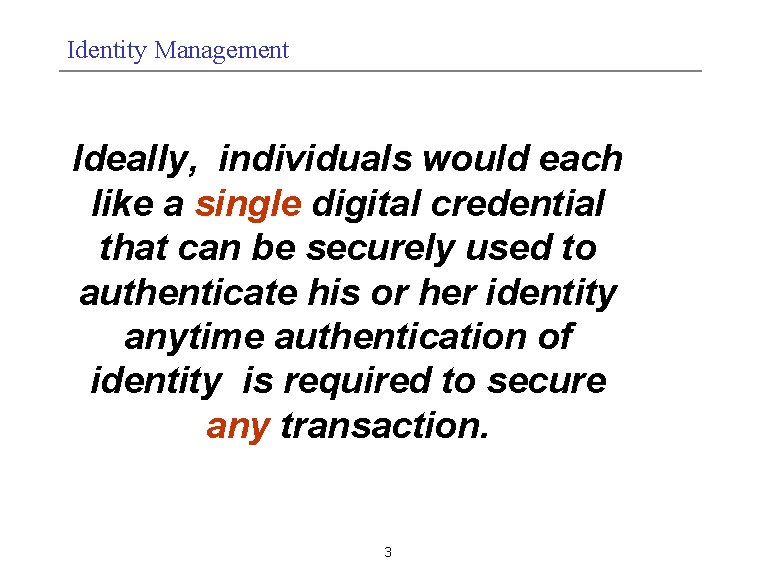 Identity Management

Ideally, individuals would each like a single digital credential that can be securely used to authenticate his or her identity anytime authentication of identity is required to secure any transaction.

3